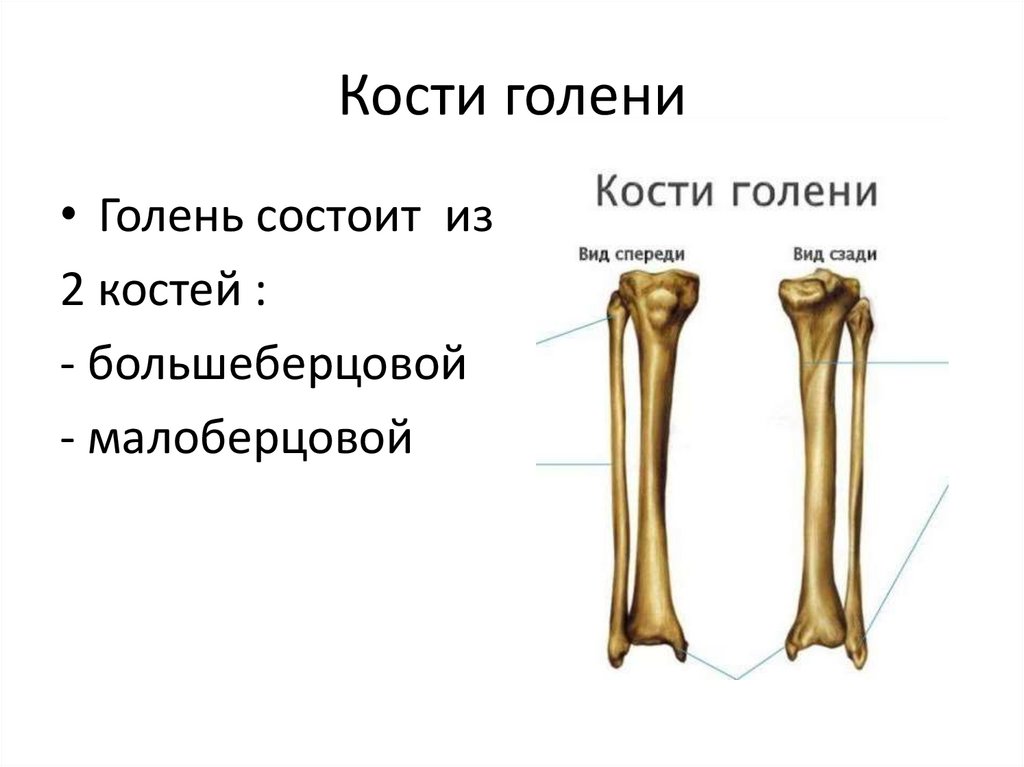 Кости голени

• Голень состоит из 2 костей :
- большеберцовой
- малоберцовой

Кости голени

Вид спереди

Вид сзади